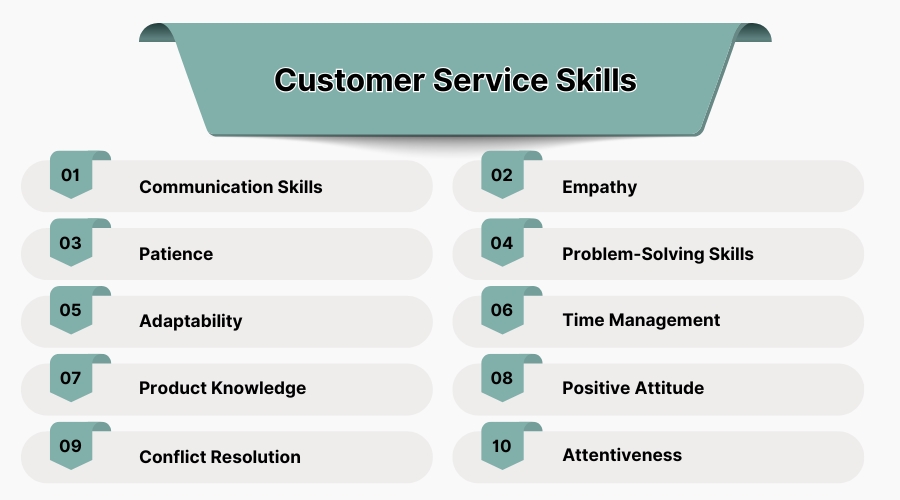 Customer Service Skills

01 Communication Skills

02 Empathy

03 Patience

04 Problem-Solving Skills

05 Adaptability

06 Time Management

07 Product Knowledge

08 Positive Attitude

09 Conflict Resolution

10 Attentiveness